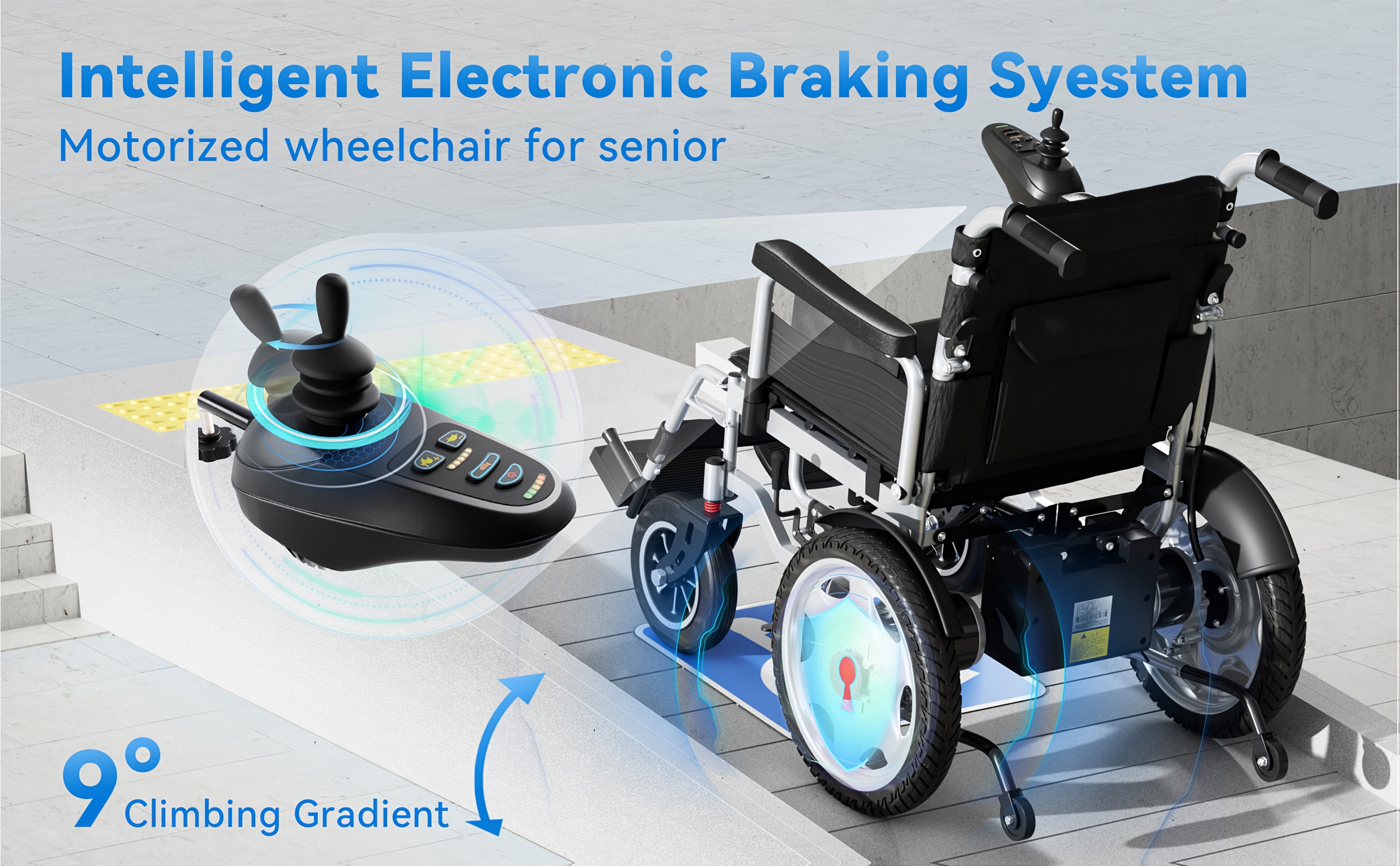 Intelligent Electronic Braking Syestem

Motorized wheelchair for senior

9° Climbing Gradient